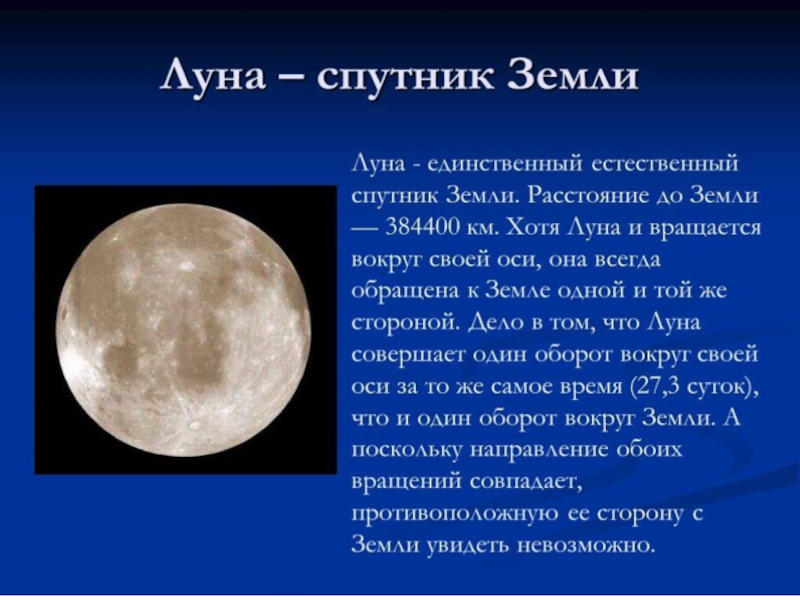 Луна – спутник Земли

Луна - единственный естественный спутник Земли. Расстояние до Земли — 384400 км. Хотя Луна и вращается вокруг своей оси, она всегда обращена к Земле одной и той же стороной. Дело в том, что Луна совершает один оборот вокруг своей оси за то же самое время (27,3 суток), что и один оборот вокруг Земли. А поскольку направление обоих вращений совпадает, противоположную ее сторону с Земли увидеть невозможно.